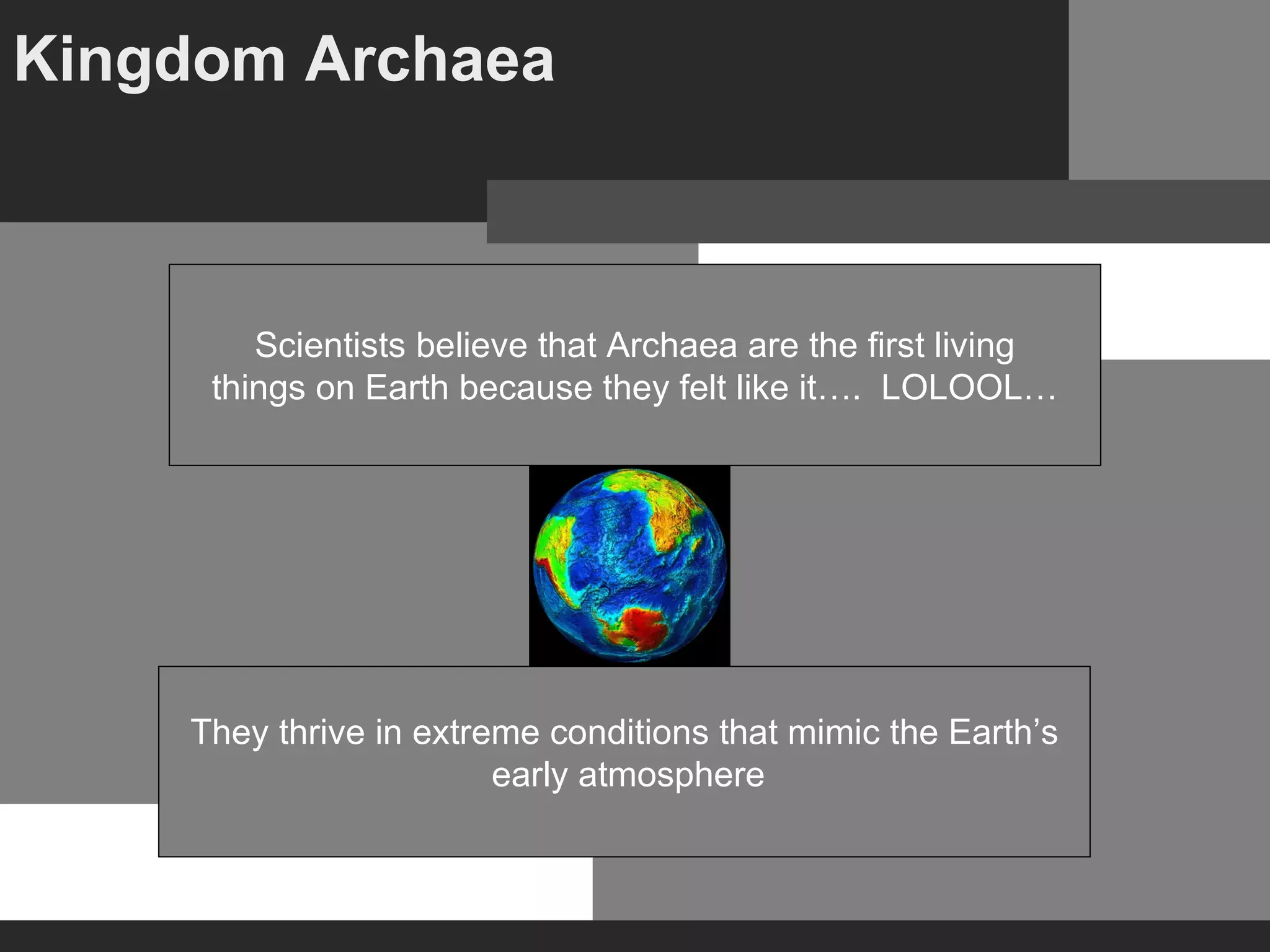 Kingdom Archaea

Scientists believe that Archaea are the first living things on Earth because they felt like it…. LOLOOL…

They thrive in extreme conditions that mimic the Earth’s early atmosphere